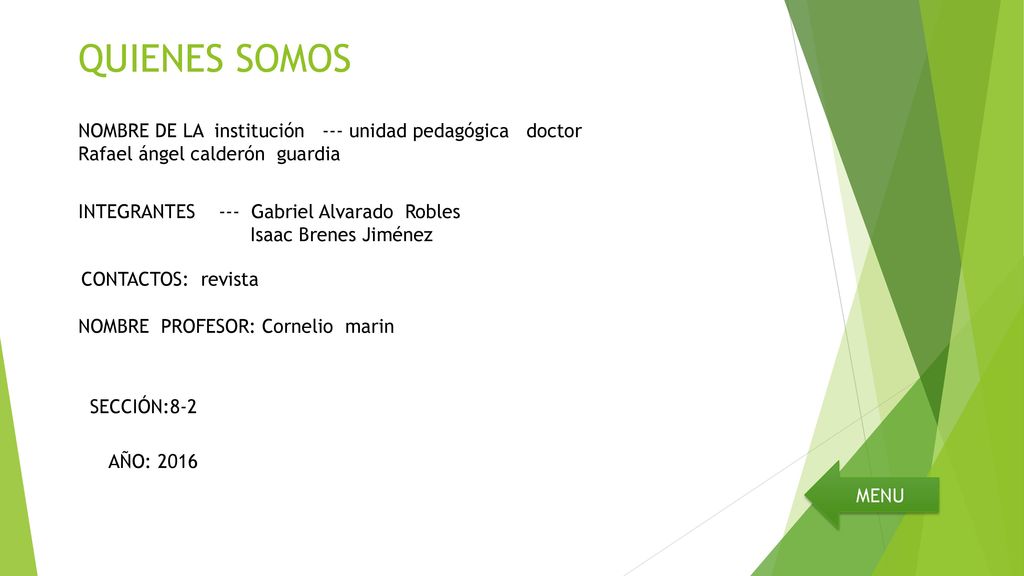 QUIENES SOMOS

NOMBRE DE LA institución --- unidad pedagógica doctor Rafael ángel calderón guardia

INTEGRANTES --- Gabriel Alvarado Robles
Isaac Brenes Jiménez

CONTACTOS: revista

NOMBRE PROFESOR: Cornelio marin

SECCIÓN:8-2

AÑO: 2016

MENU